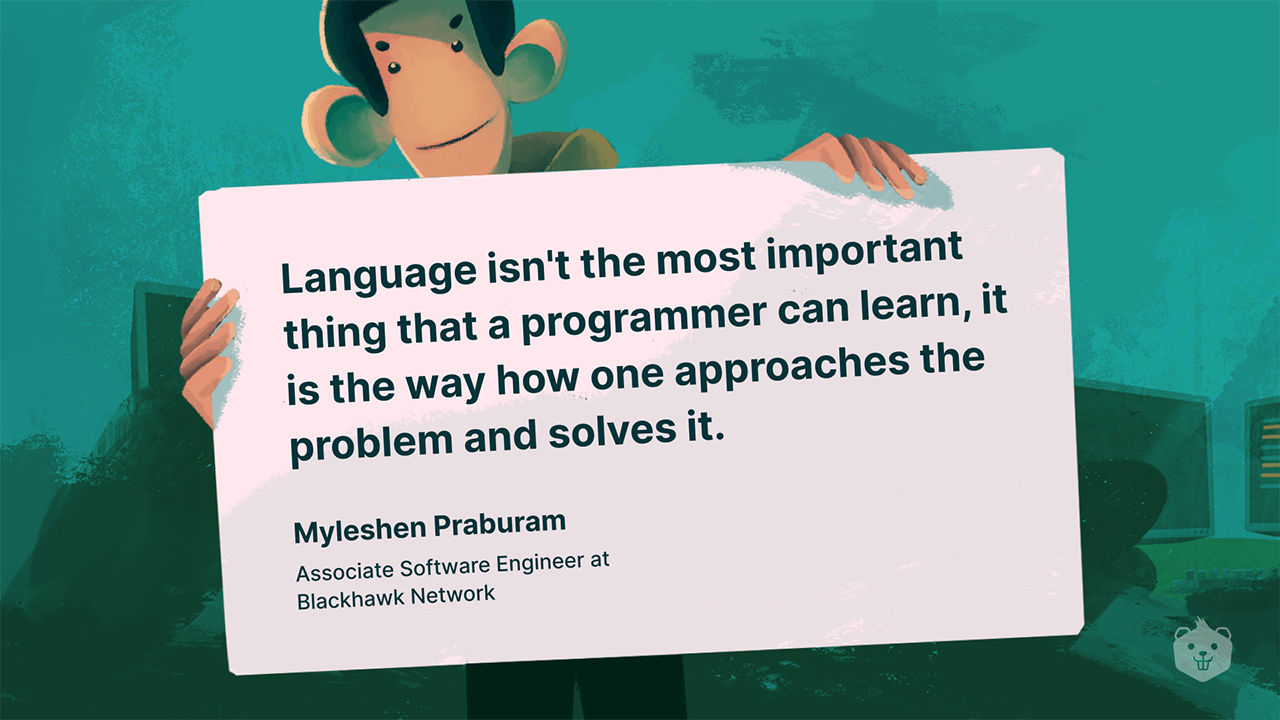 Language isn't the most important thing that a programmer can learn, it is the way how one approaches the problem and solves it.

Myleshen Praburam

Associate Software Engineer at Blackhawk Network